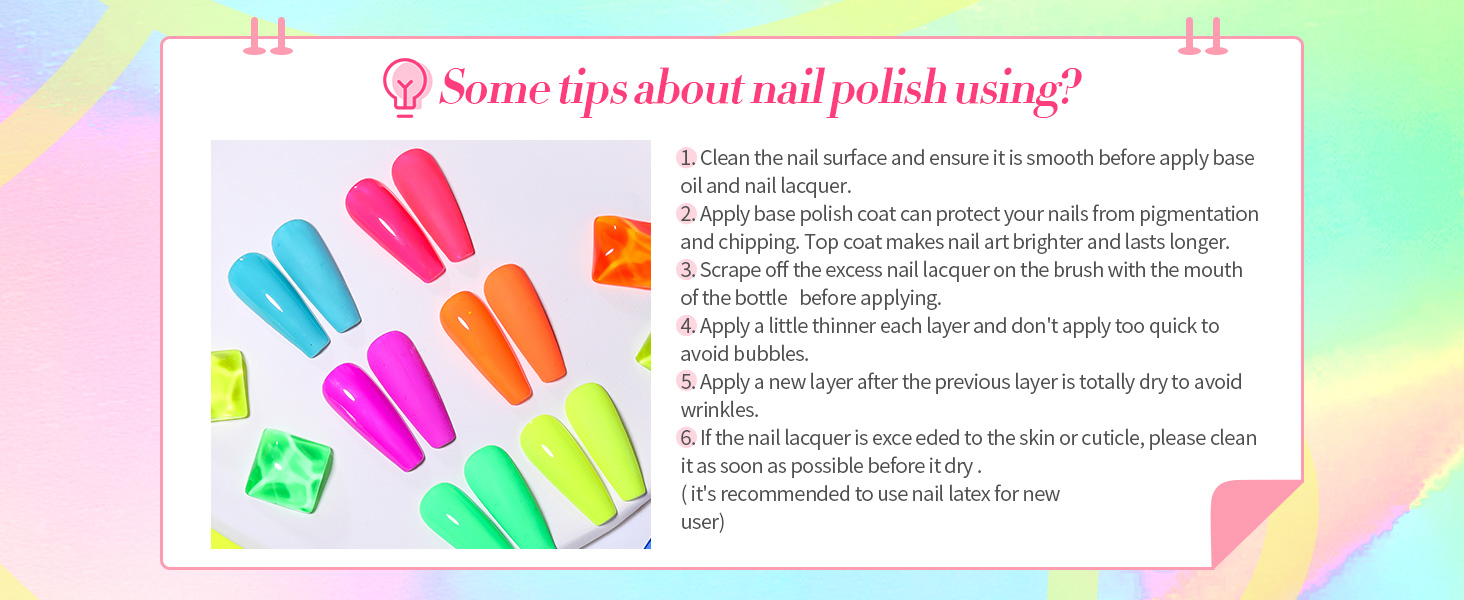 Some tips about nail polish using?

1. Clean the nail surface and ensure it is smooth before apply base oil and nail lacquer.

2. Apply base polish coat can protect your nails from pigmentation and chipping. Top coat makes nail art brighter and lasts longer.

3. Scrape off the excess nail lacquer on the brush with the mouth of the bottle before applying.

4. Apply a little thinner each layer and don't apply too quick to avoid bubbles.

5. Apply a new layer after the previous layer is totally dry to avoid wrinkles.

6. If the nail lacquer is exce eded to the skin or cuticle, please clean it as soon as possible before it dry .
( it's recommended to use nail latex for new user)